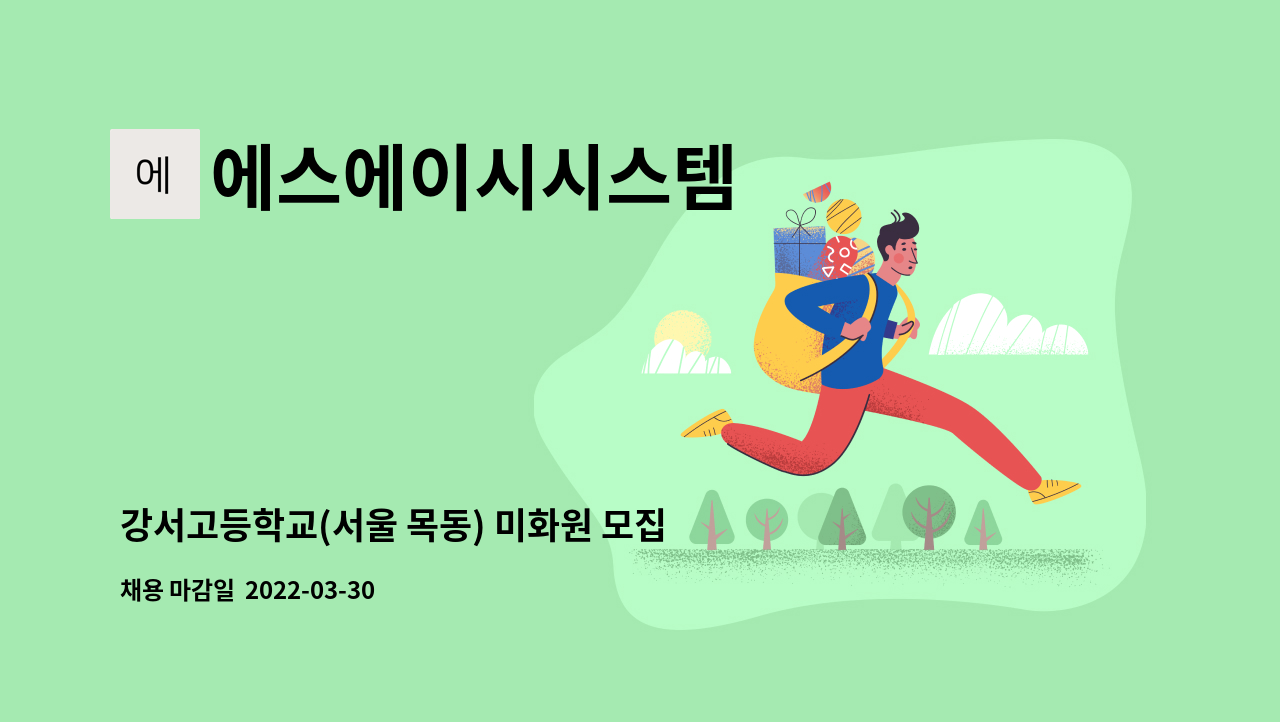 에

에스에이시시스템

강서고등학교(서울 목동) 미화원 모집

채용 마감일 2022-03-30